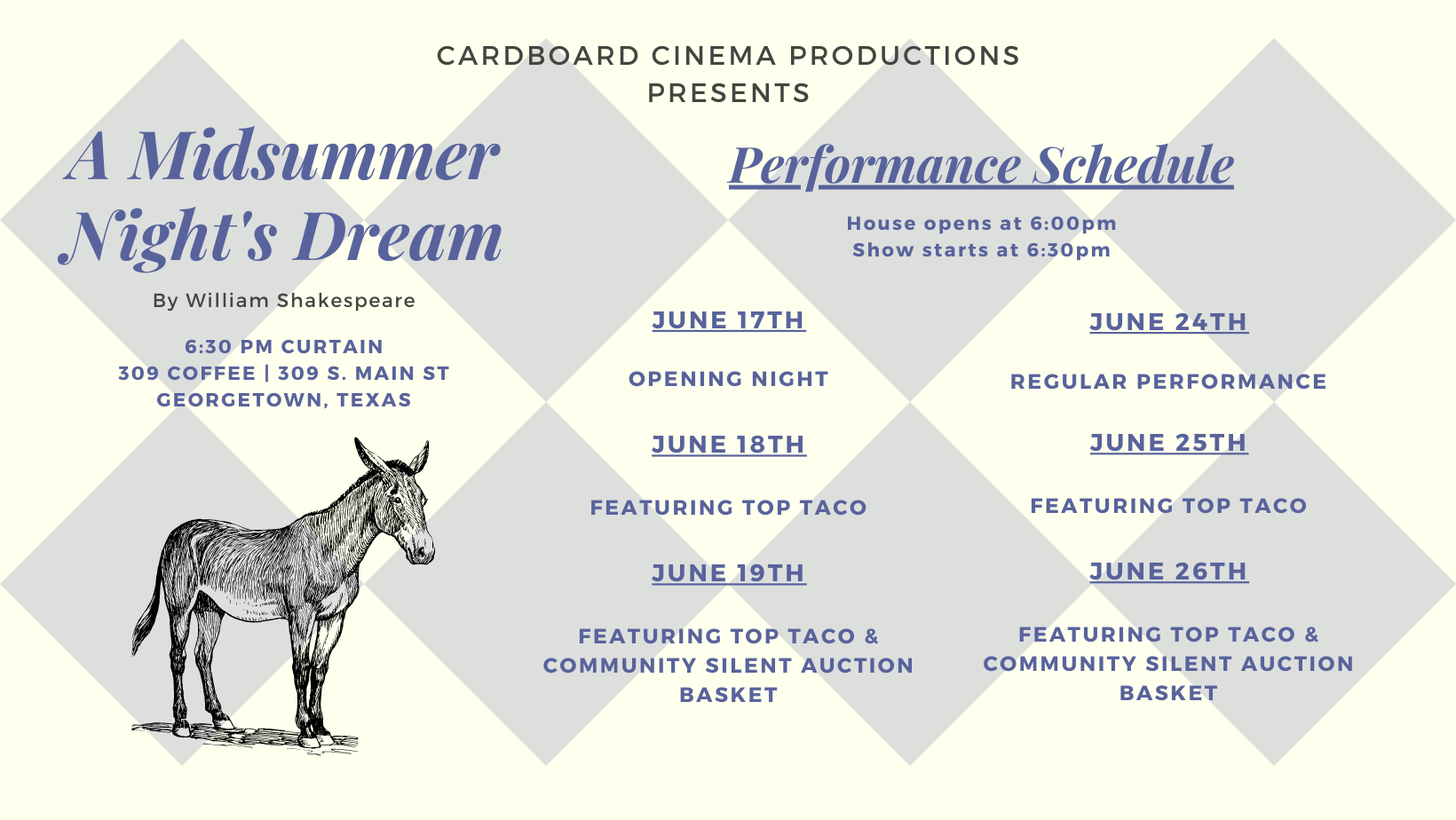 CARDBOARD CINEMA PRODUCTIONS
PRESENTS

A Midsummer Night's Dream

By William Shakespeare

6:30 PM CURTAIN
309 COFFEE | 309 S. MAIN ST
GEORGETOWN, TEXAS

Performance Schedule

House opens at 6:00pm
Show starts at 6:30pm

JUNE 17TH

OPENING NIGHT

JUNE 18TH

FEATURING TOP TACO

JUNE 19TH

FEATURING TOP TACO & COMMUNITY SILENT AUCTION BASKET

JUNE 24TH

REGULAR PERFORMANCE

JUNE 25TH

FEATURING TOP TACO

JUNE 26TH

FEATURING TOP TACO & COMMUNITY SILENT AUCTION BASKET